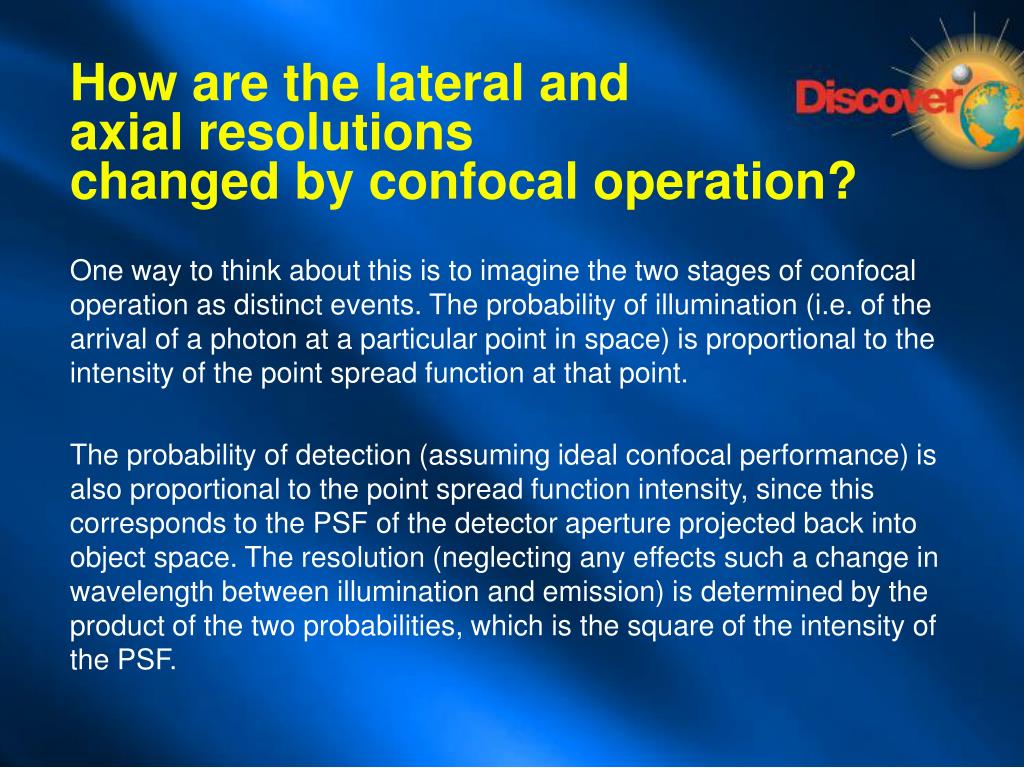 How are the lateral and axial resolutions changed by confocal operation?

Discover

One way to think about this is to imagine the two stages of confocal operation as distinct events. The probability of illumination (i.e. of the arrival of a photon at a particular point in space) is proportional to the intensity of the point spread function at that point.

The probability of detection (assuming ideal confocal performance) is also proportional to the point spread function intensity, since this corresponds to the PSF of the detector aperture projected back into object space. The resolution (neglecting any effects such a change in wavelength between illumination and emission) is determined by the product of the two probabilities, which is the square of the intensity of the PSF.